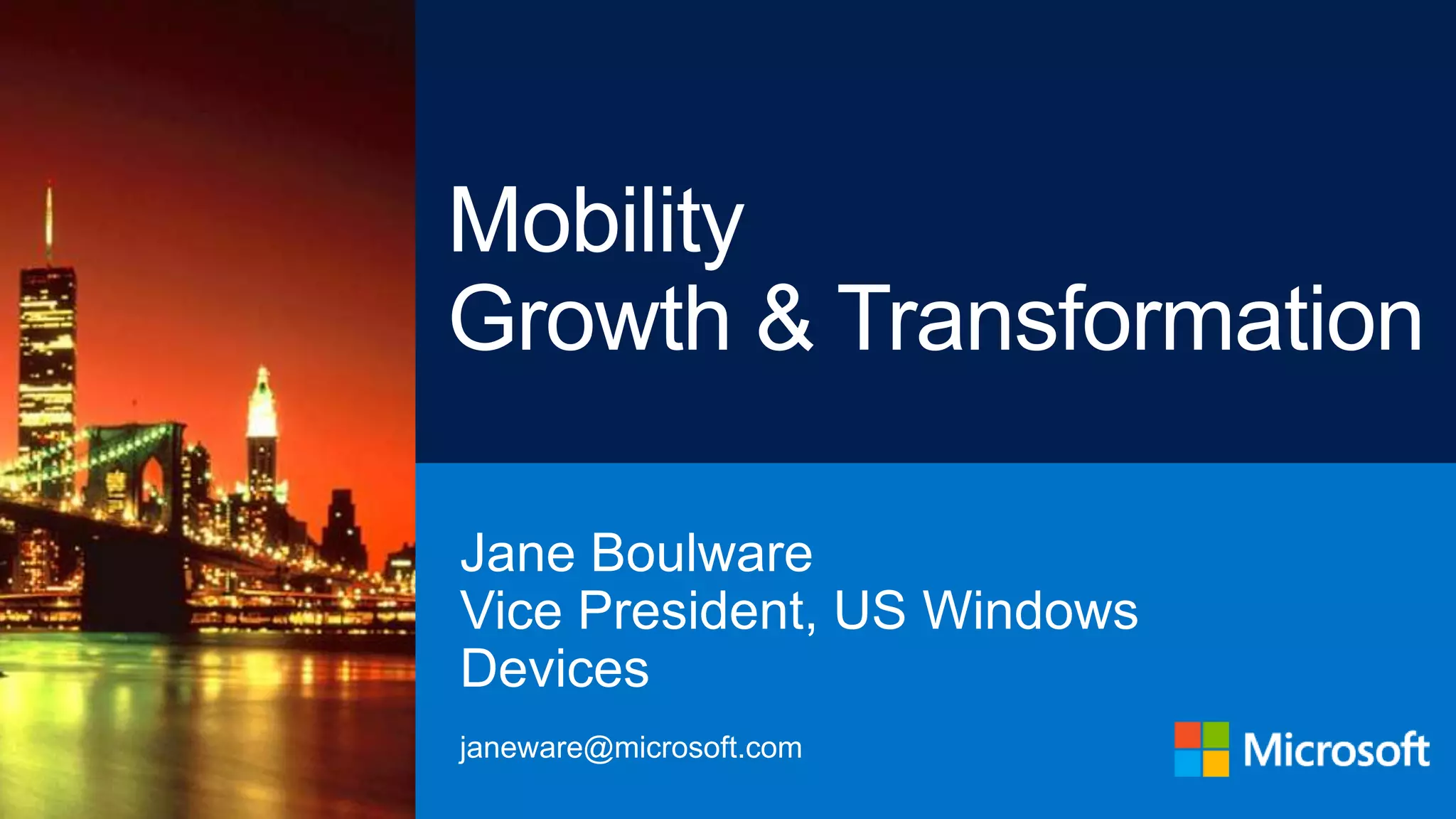 Mobility
Growth & Transformation

Jane Boulware
Vice President, US Windows Devices

janeware@microsoft.com

Microsoft